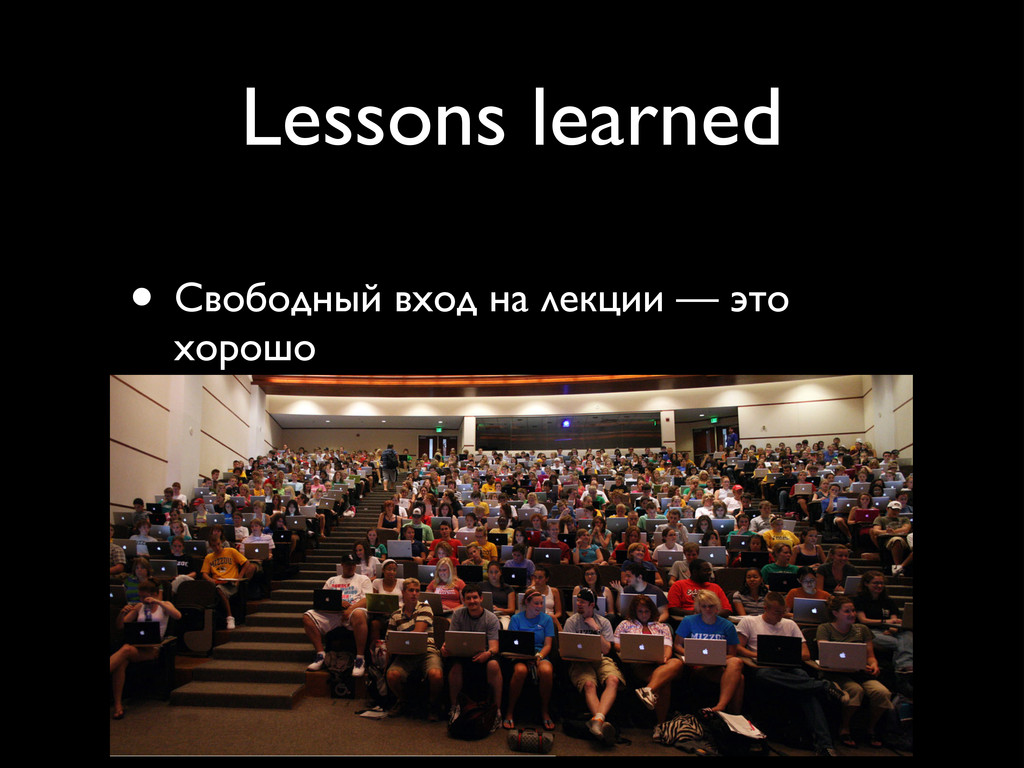 Lessons learned

• Свободный вход на лекции — это хорошо

MIZZOU